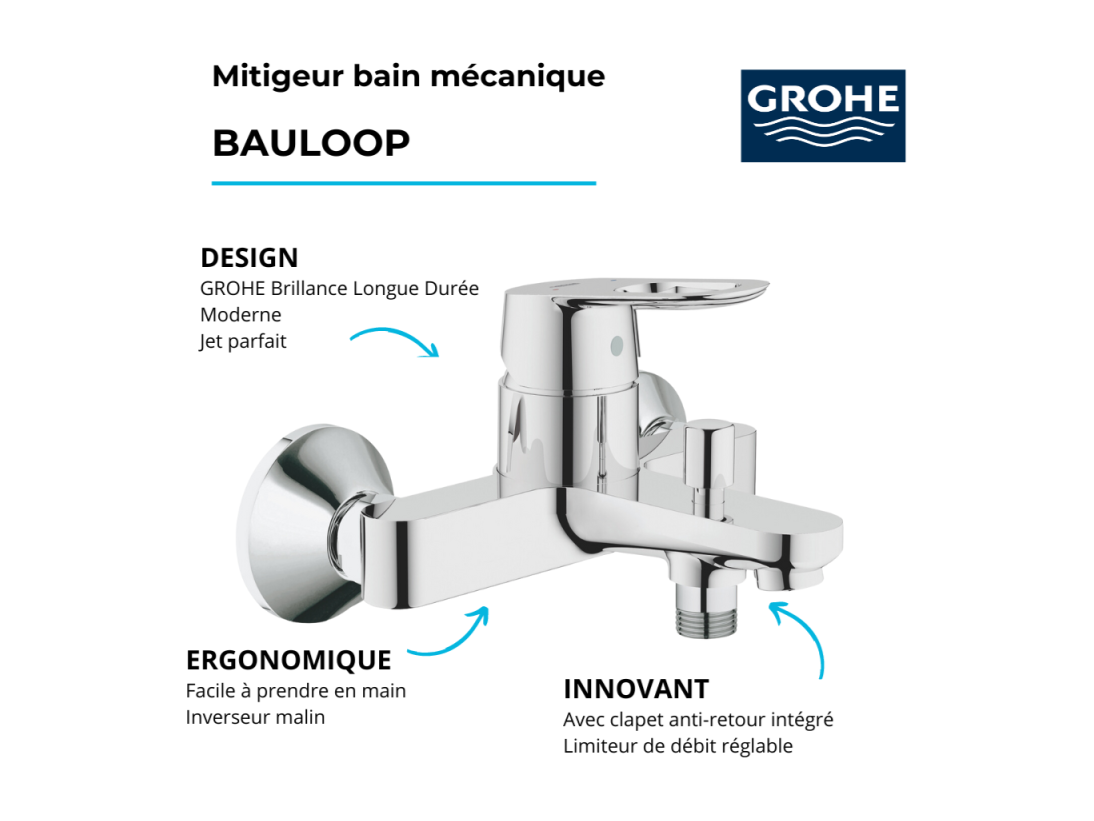 Mitigeur bain mécanique

BAULOOP

GROHE

DESIGN
GROHE Brillance Longue Durée
Moderne
Jet parfait

ERGONOMIQUE
Facile à prendre en main
Inverseur malin

INNOVANT
Avec clapet anti-retour intégré
Limiteur de débit réglable